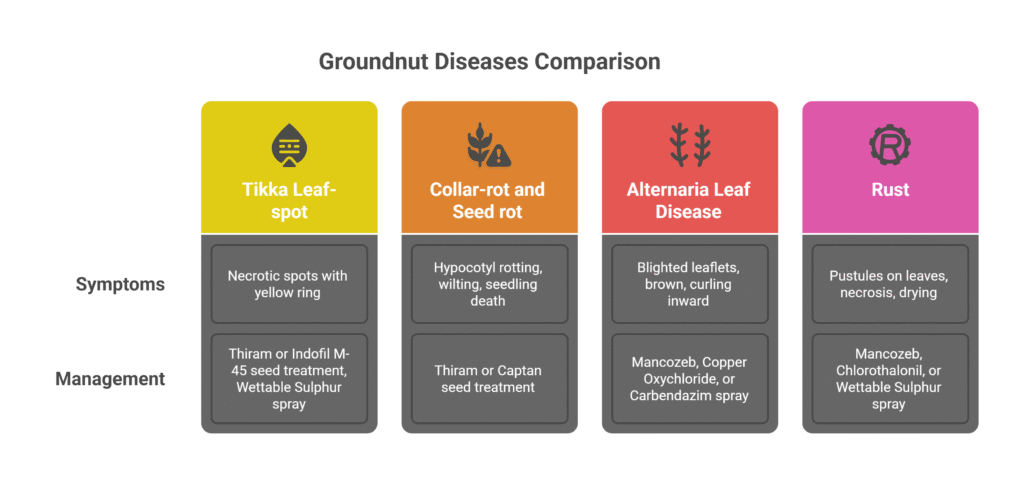 Groundnut Diseases Comparison

| | Tikka Leaf-spot | Collar-rot and Seed rot | Alternaria Leaf Disease | Rust |
|---|---|---|---|---|
| Symptoms | Necrotic spots with yellow ring | Hypocotyl rotting, wilting, seedling death | Blighted leaflets, brown, curling inward | Pustules on leaves, necrosis, drying |
| Management | Thiram or Indofil M-45 seed treatment, Wettable Sulphur spray | Thiram or Captan seed treatment | Mancozeb, Copper Oxychloride, or Carbendazim spray | Mancozeb, Chlorothalonil, or Wettable Sulphur spray |